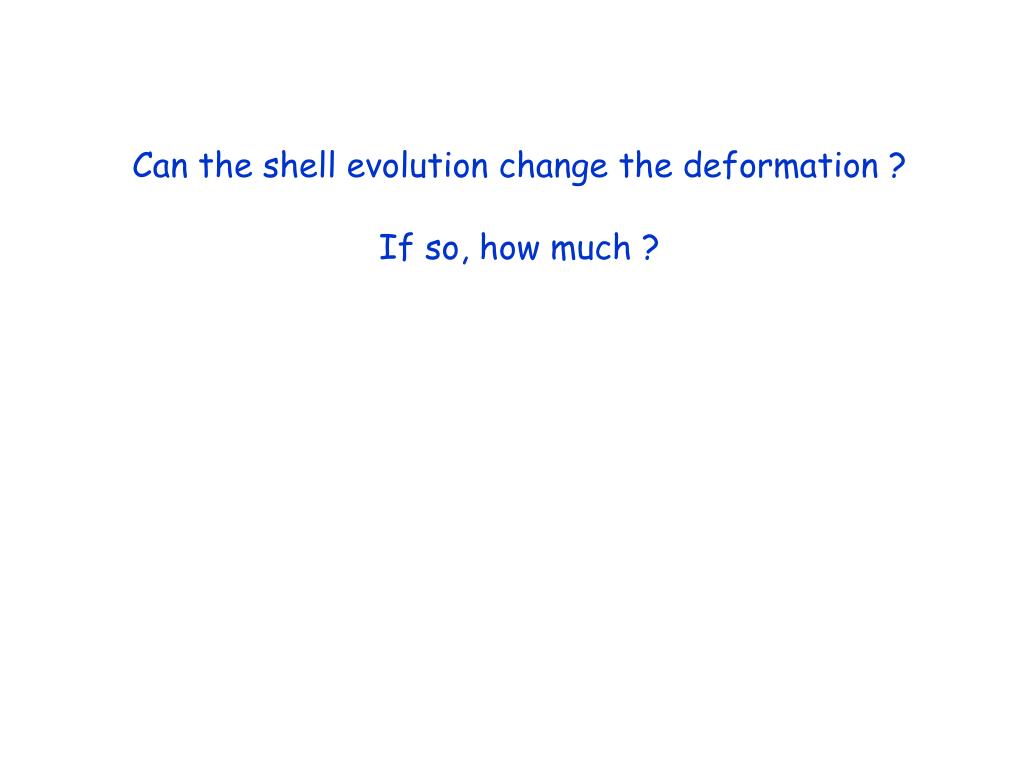 Can the shell evolution change the deformation ?

If so, how much ?